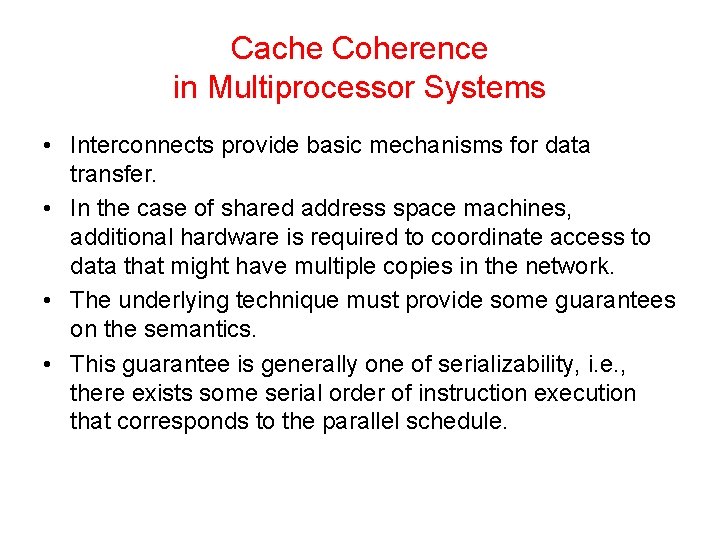 Cache Coherence
in Multiprocessor Systems

• Interconnects provide basic mechanisms for data transfer.

• In the case of shared address space machines, additional hardware is required to coordinate access to data that might have multiple copies in the network.

• The underlying technique must provide some guarantees on the semantics.

• This guarantee is generally one of serializability, i.e., there exists some serial order of instruction execution that corresponds to the parallel schedule.